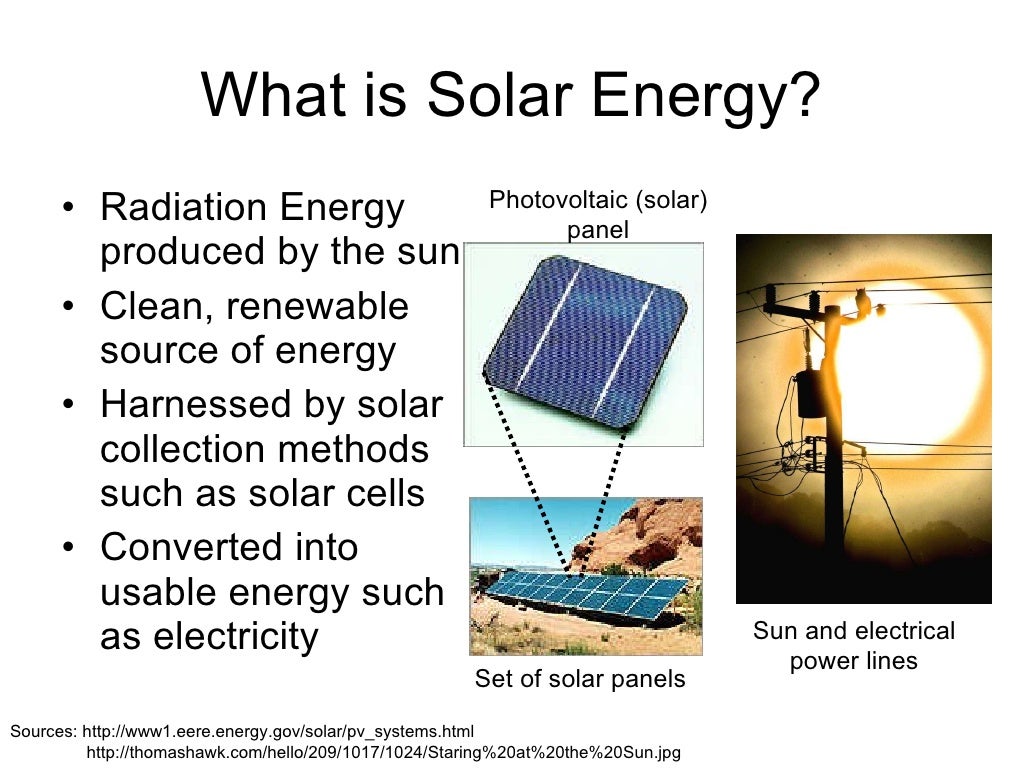 What is Solar Energy?

• Radiation Energy produced by the sun
• Clean, renewable source of energy
• Harnessed by solar collection methods such as solar cells
• Converted into usable energy such as electricity

Photovoltaic (solar) panel

Set of solar panels

Sun and electrical power lines

Sources: http://www1.eere.energy.gov/solar/pv_systems.html
http://thomashawk.com/hello/209/1017/1024/Staring%20at%20the%20Sun.jpg